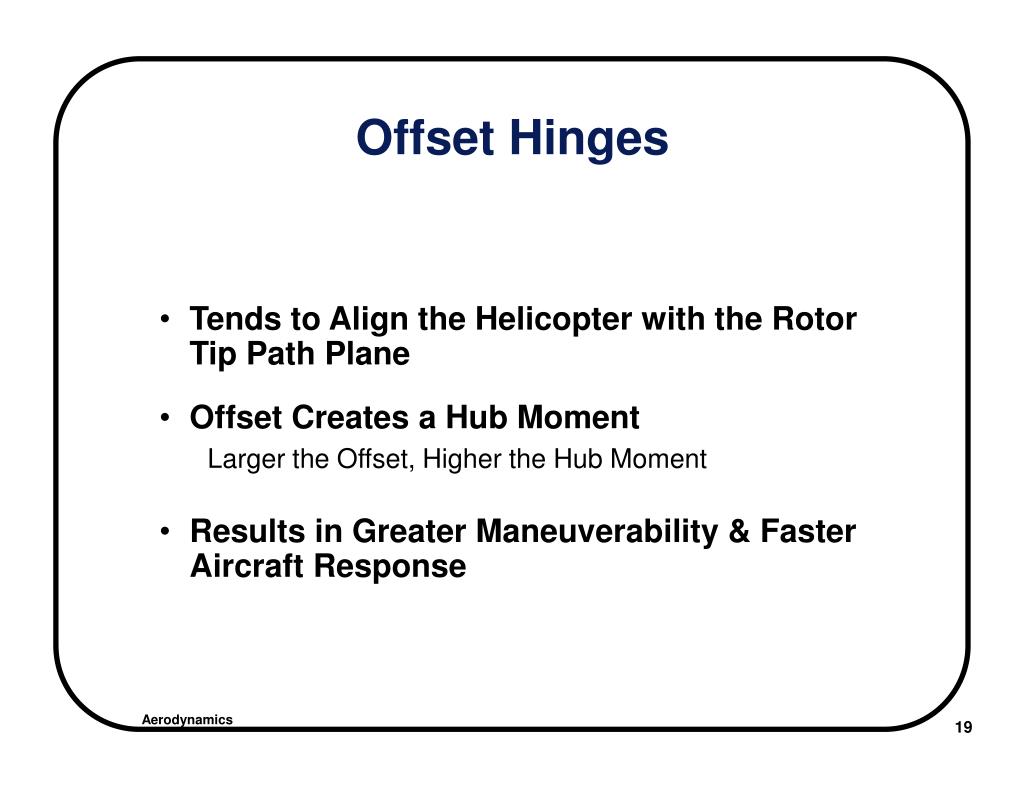 Offset Hinges

• Tends to Align the Helicopter with the Rotor Tip Path Plane

• Offset Creates a Hub Moment

Larger the Offset, Higher the Hub Moment

• Results in Greater Maneuverability & Faster Aircraft Response

Aerodynamics

19